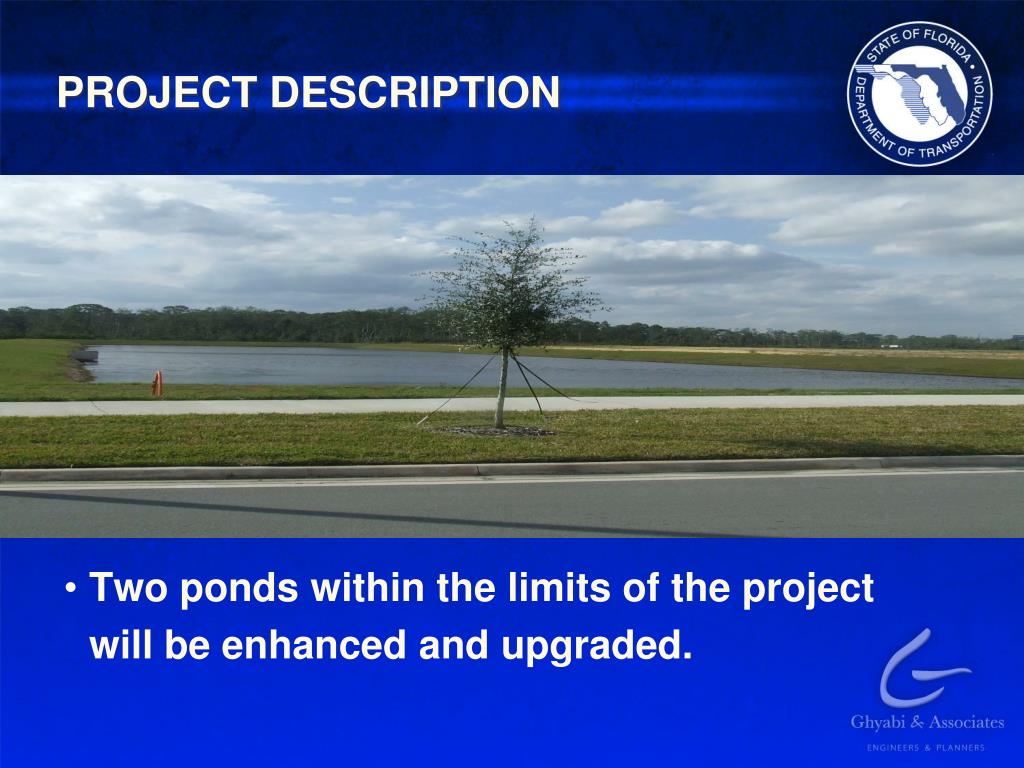 PROJECT DESCRIPTION

STATE OF FLORIDA DEPARTMENT OF TRANSPORTATION

• Two ponds within the limits of the project will be enhanced and upgraded.

Ghyabi & Associates
ENGINEERS & PLANNERS